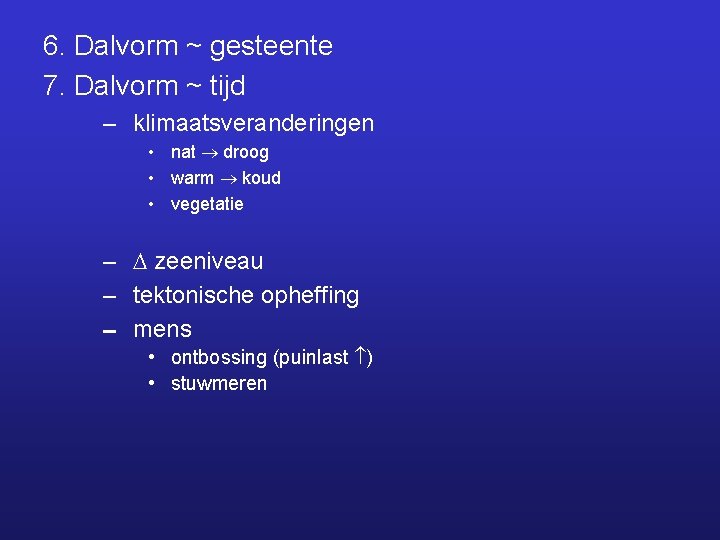 6. Dalvorm ~ gesteente

7. Dalvorm ~ tijd

– klimaatsveranderingen
  • nat $\rightarrow$ droog
  • warm $\rightarrow$ koud
  • vegetatie

– $\Delta$ zeeniveau
– tektonische opheffing
– mens
  • ontbossing (puinlast $\uparrow$)
  • stuwmeren